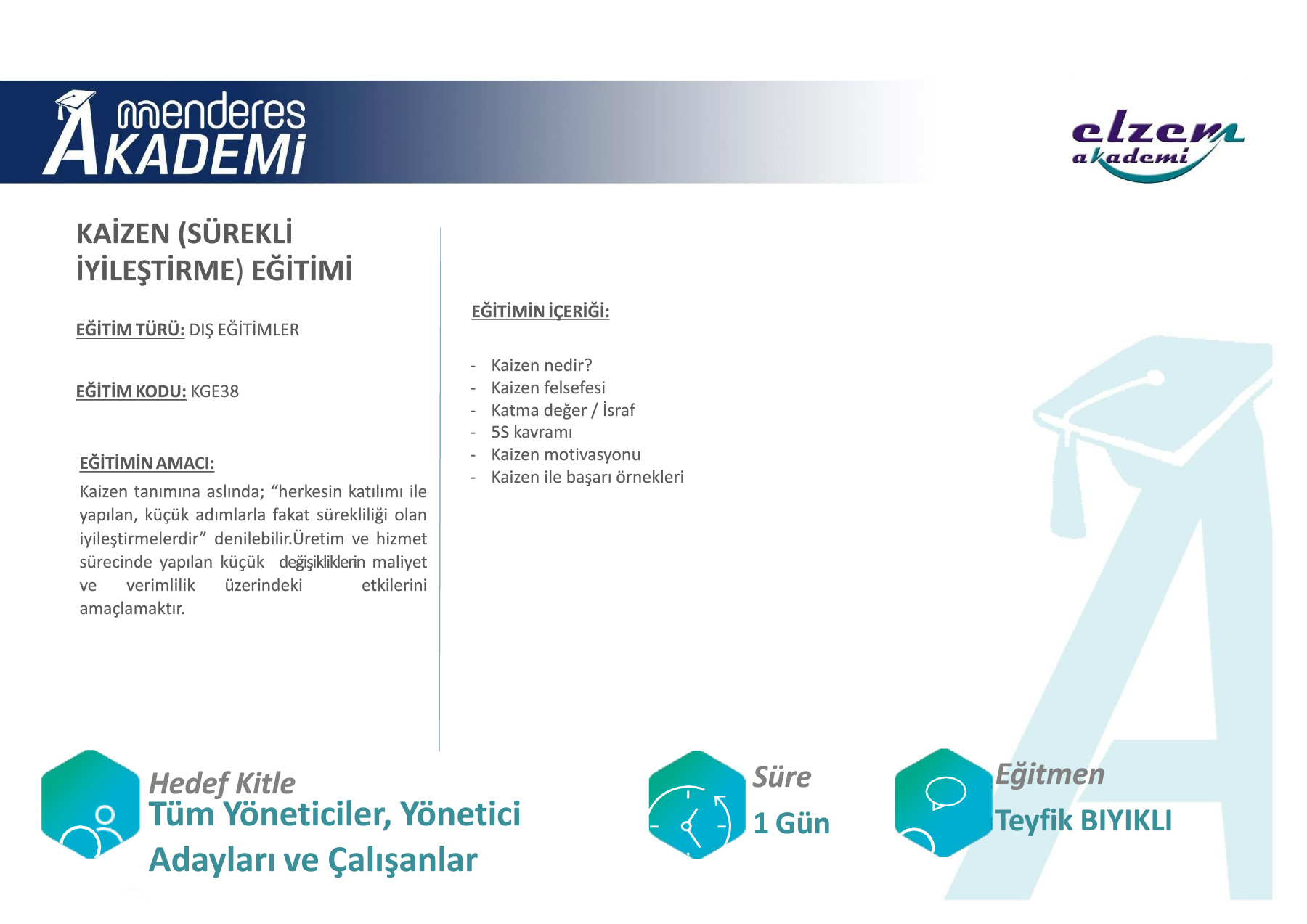 menderes AKADEMİ

elzem akademi

KAİZEN (SÜREKLİ İYİLEŞTİRME) EĞİTİMİ

EĞİTİM TÜRÜ: DIŞ EĞİTİMLER

EĞİTİM KODU: KGE38

EĞİTİMİN AMACI:
Kaizen tanımına aslında; “herkesin katılımı ile yapılan, küçük adımlarla fakat sürekliliği olan iyileştirmelerdir” denilebilir.Üretim ve hizmet sürecinde yapılan küçük değişikliklerin maliyet ve verimlilik üzerindeki etkilerini amaçlamaktır.

EĞİTİMİN İÇERİĞİ:

- Kaizen nedir?
- Kaizen felsefesi
- Katma değer / İsraf
- 5S kavramı
- Kaizen motivasyonu
- Kaizen ile başarı örnekleri

Hedef Kitle
Tüm Yöneticiler, Yönetici Adayları ve Çalışanlar

Süre
1 Gün

Eğitmen
Teyfik BIYIKLI